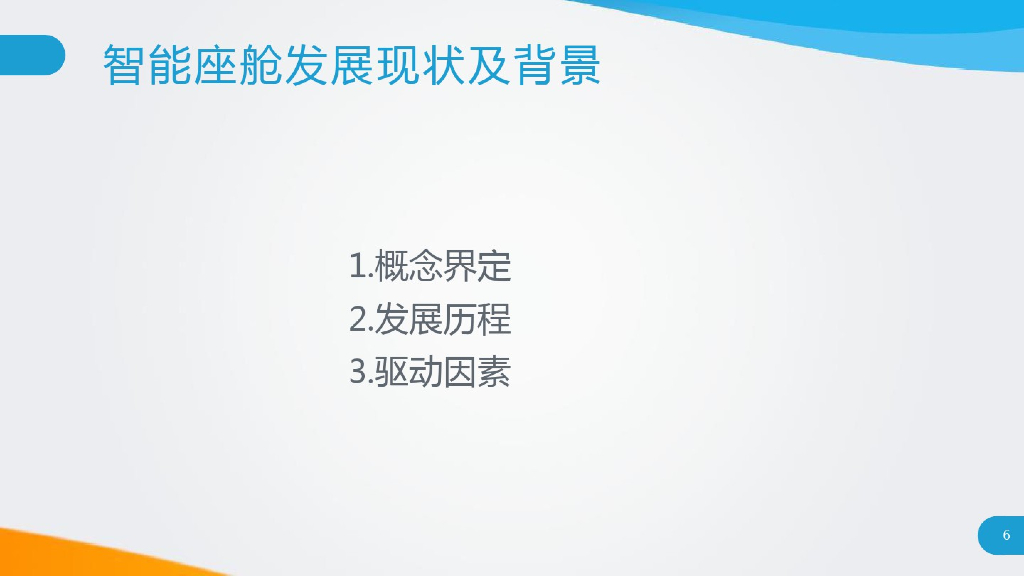 智能座舱发展现状及背景

1.概念界定
2.发展历程
3.驱动因素

6